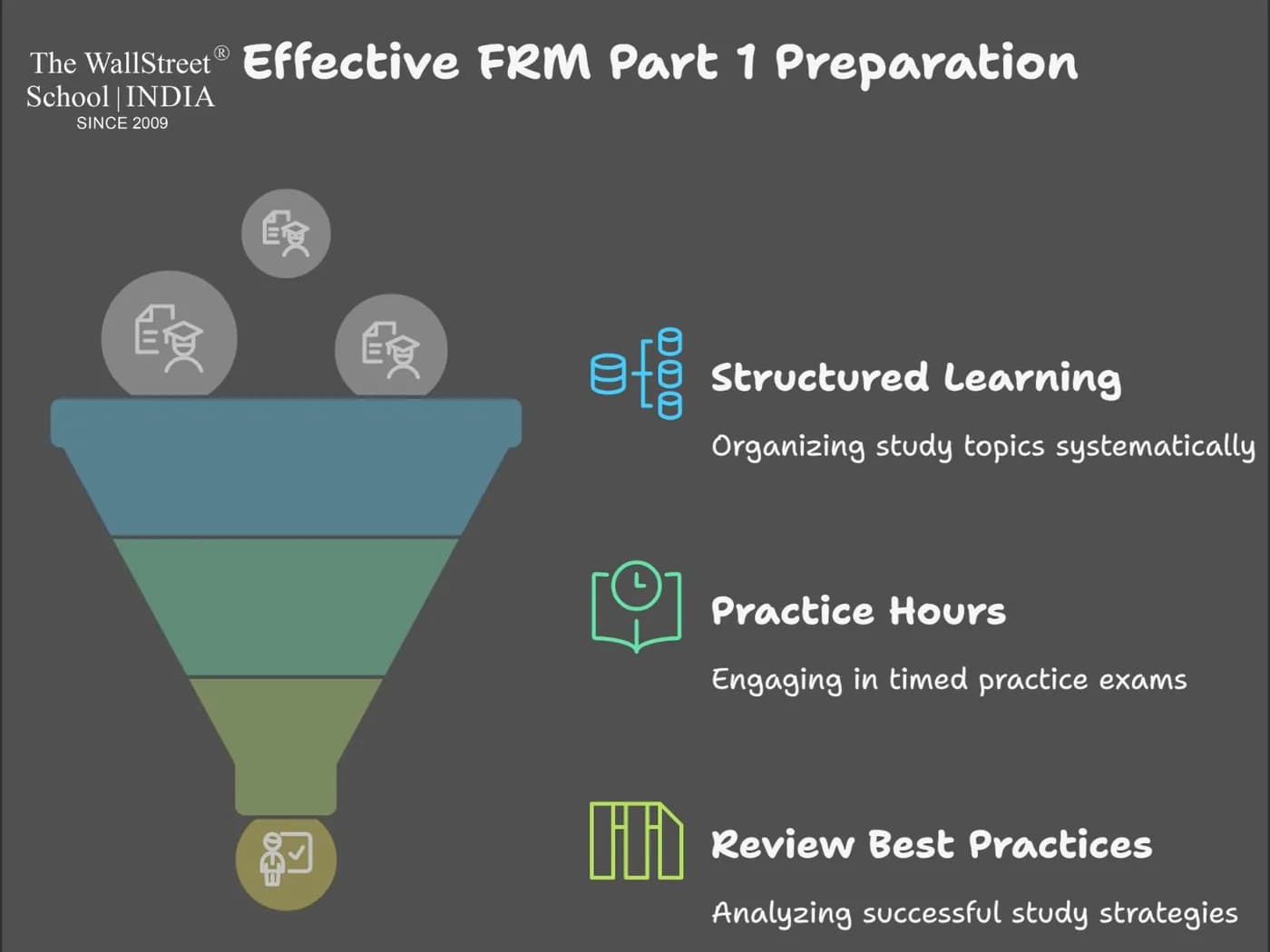 The WallStreet® School | INDIA
SINCE 2009

Effective FRM Part 1 Preparation

Structured Learning

Organizing study topics systematically

Practice Hours

Engaging in timed practice exams

Review Best Practices

Analyzing successful study strategies